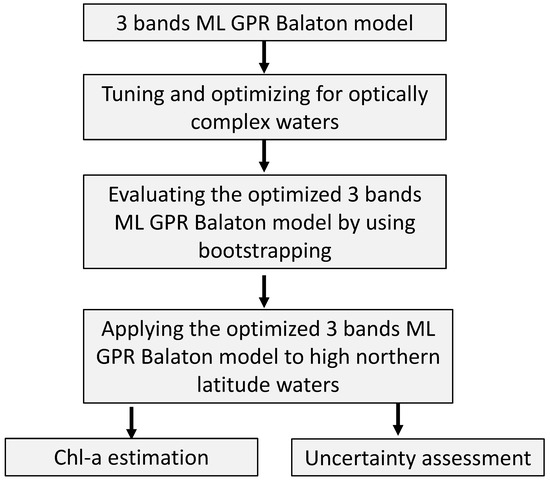 3 bands ML GPR Balaton model

Tuning and optimizing for optically complex waters

Evaluating the optimized 3 bands ML GPR Balaton model by using bootstrapping

Applying the optimized 3 bands ML GPR Balaton model to high northern latitude waters

Chl-a estimation

Uncertainty assessment